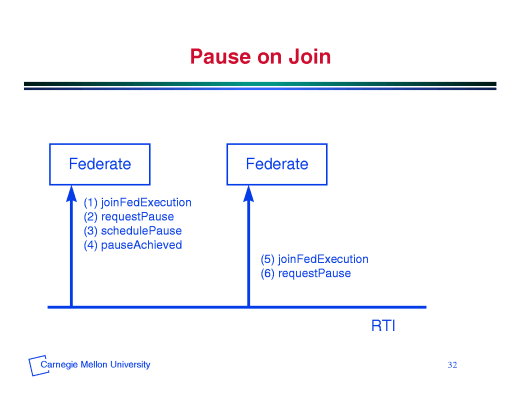 Pause on Join

Federate

Federate

(1) joinFedExecution
(2) requestPause
(3) schedulePause
(4) pauseAchieved

(5) joinFedExecution
(6) requestPause

RTI

Carnegie Mellon University

32